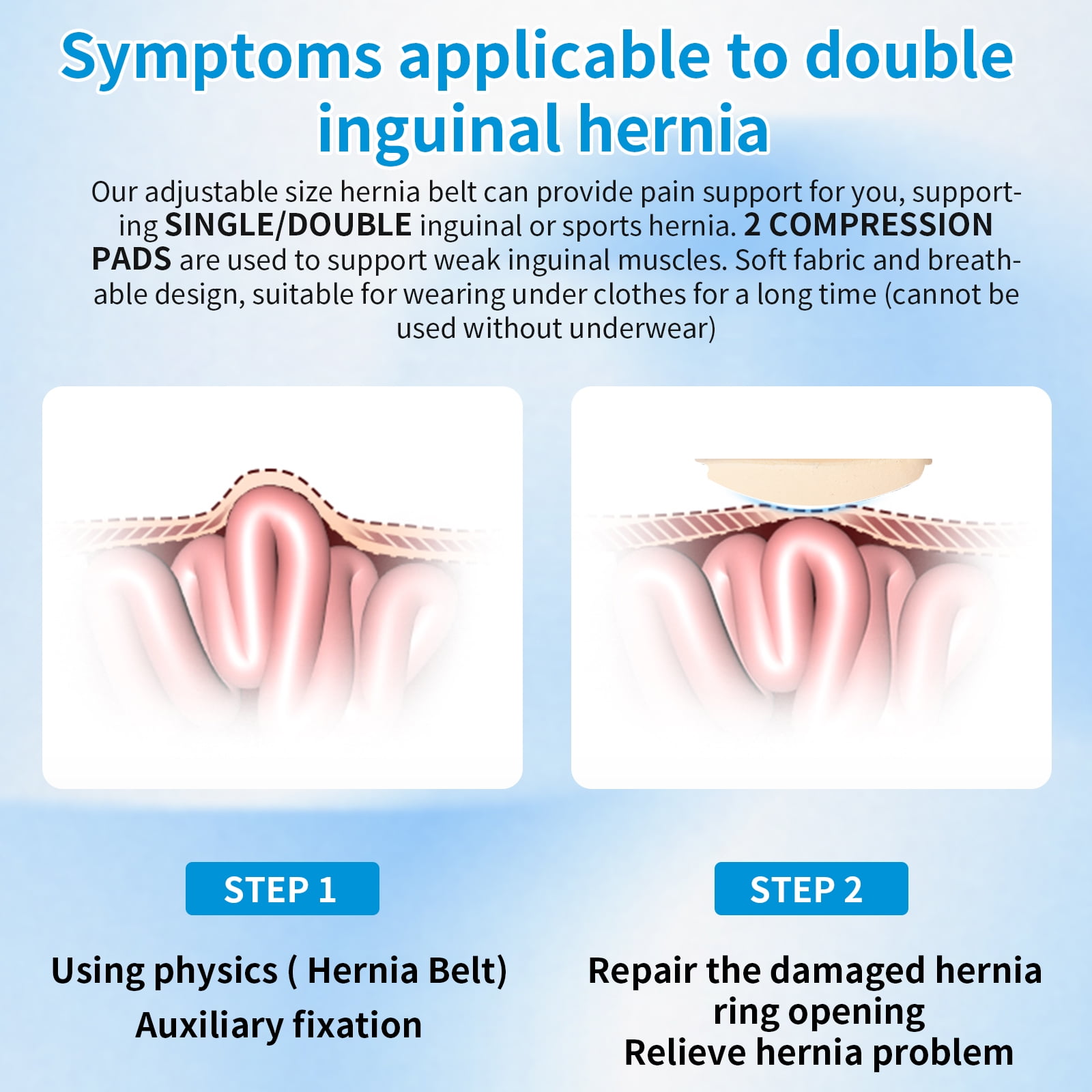 Symptoms applicable to double inguinal hernia

Our adjustable size hernia belt can provide pain support for you, supporting SINGLE/DOUBLE inguinal or sports hernia. 2 COMPRESSION PADS are used to support weak inguinal muscles. Soft fabric and breathable design, suitable for wearing under clothes for a long time (cannot be used without underwear)

STEP 1

Using physics ( Hernia Belt)
Auxiliary fixation

STEP 2

Repair the damaged hernia ring opening
Relieve hernia problem